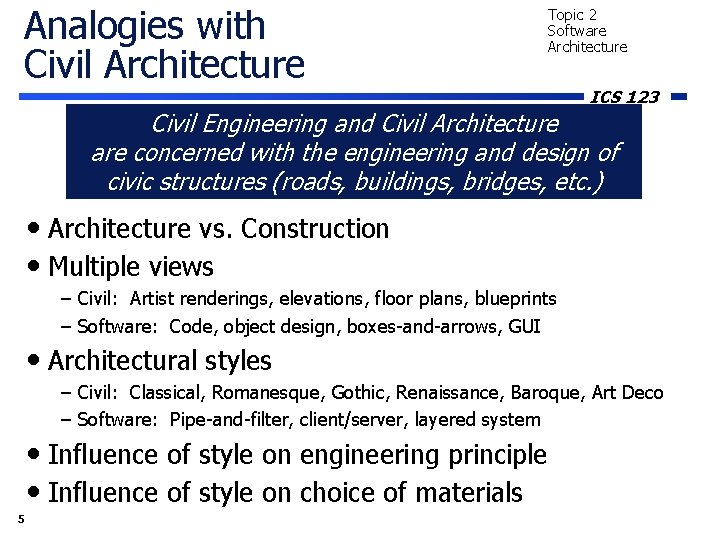 Analogies with Civil Architecture

Topic 2
Software
Architecture

ICS 123

Civil Engineering and Civil Architecture are concerned with the engineering and design of civic structures (roads, buildings, bridges, etc.)

• Architecture vs. Construction
• Multiple views
– Civil: Artist renderings, elevations, floor plans, blueprints
– Software: Code, object design, boxes-and-arrows, GUI
• Architectural styles
– Civil: Classical, Romanesque, Gothic, Renaissance, Baroque, Art Deco
– Software: Pipe-and-filter, client/server, layered system
• Influence of style on engineering principle
• Influence of style on choice of materials

5